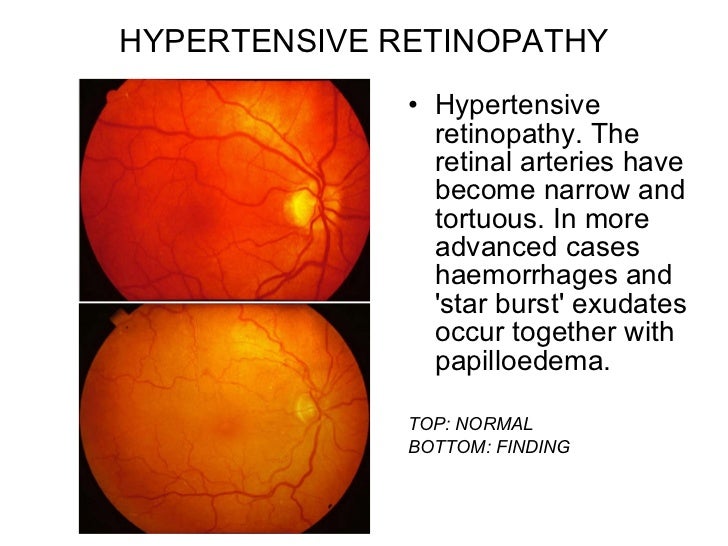 HYPERTENSIVE RETINOPATHY

• Hypertensive retinopathy. The retinal arteries have become narrow and tortuous. In more advanced cases haemorrhages and 'star burst' exudates occur together with papilloedema.

TOP: NORMAL
BOTTOM: FINDING